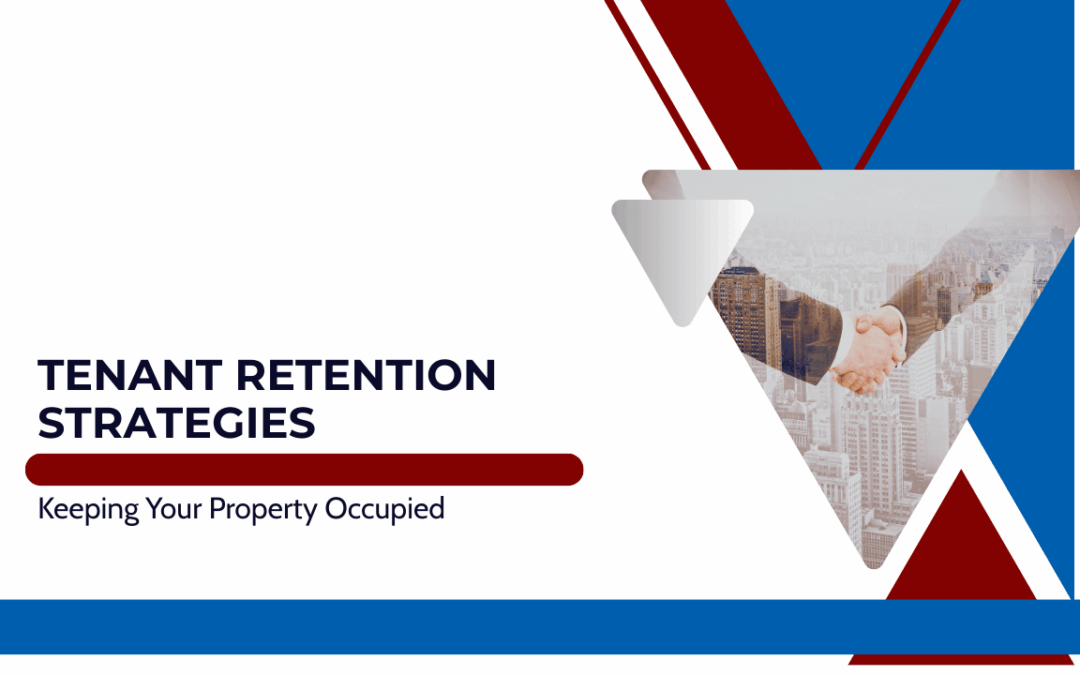 TENANT RETENTION STRATEGIES

Keeping Your Property Occupied